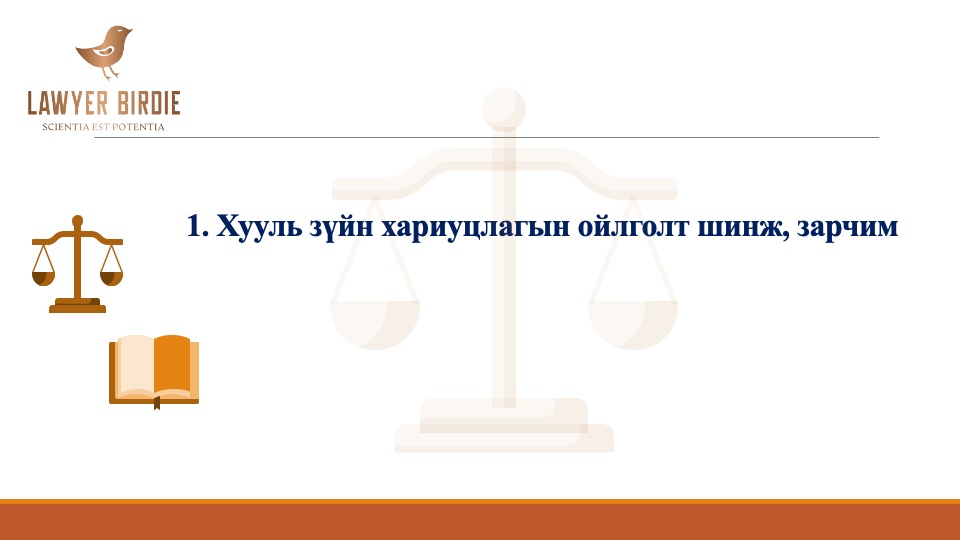 LAWYER BIRDIE
SCIENTIA EST POTENTIA

1. Хууль зүйн хариуцлагын ойлголт шинж, зарчим